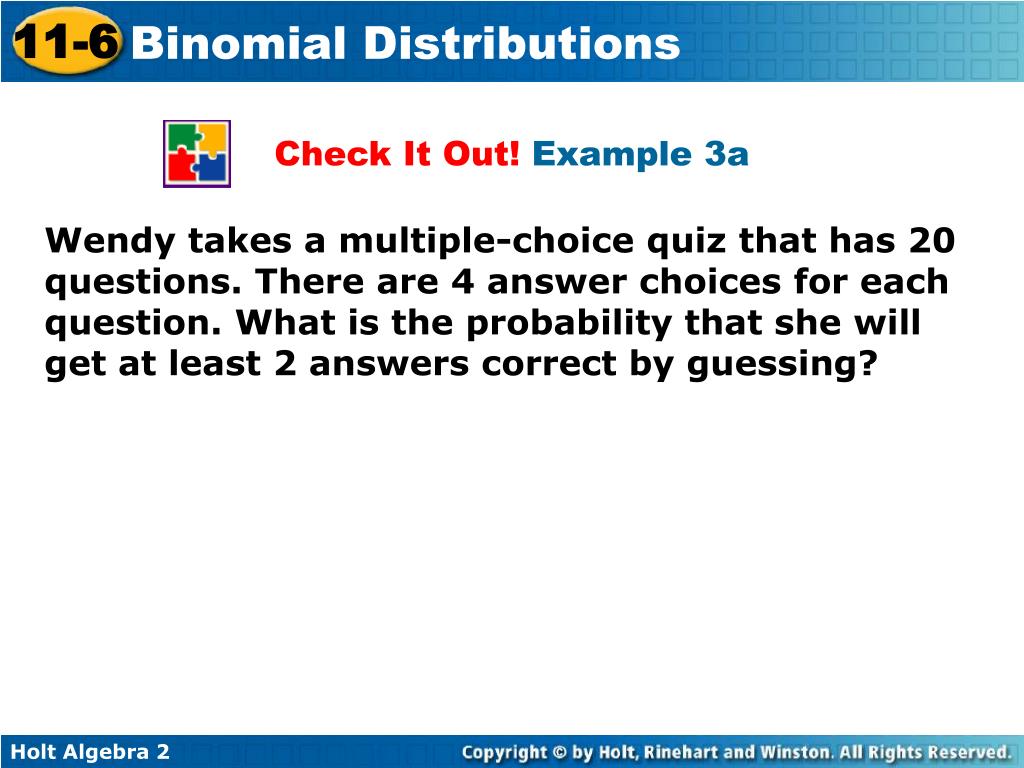 11-6 Binomial Distributions

Check It Out! Example 3a

Wendy takes a multiple-choice quiz that has 20 questions. There are 4 answer choices for each question. What is the probability that she will get at least 2 answers correct by guessing?

Holt Algebra 2

Copyright © by Holt, Rinehart and Winston. All Rights Reserved.